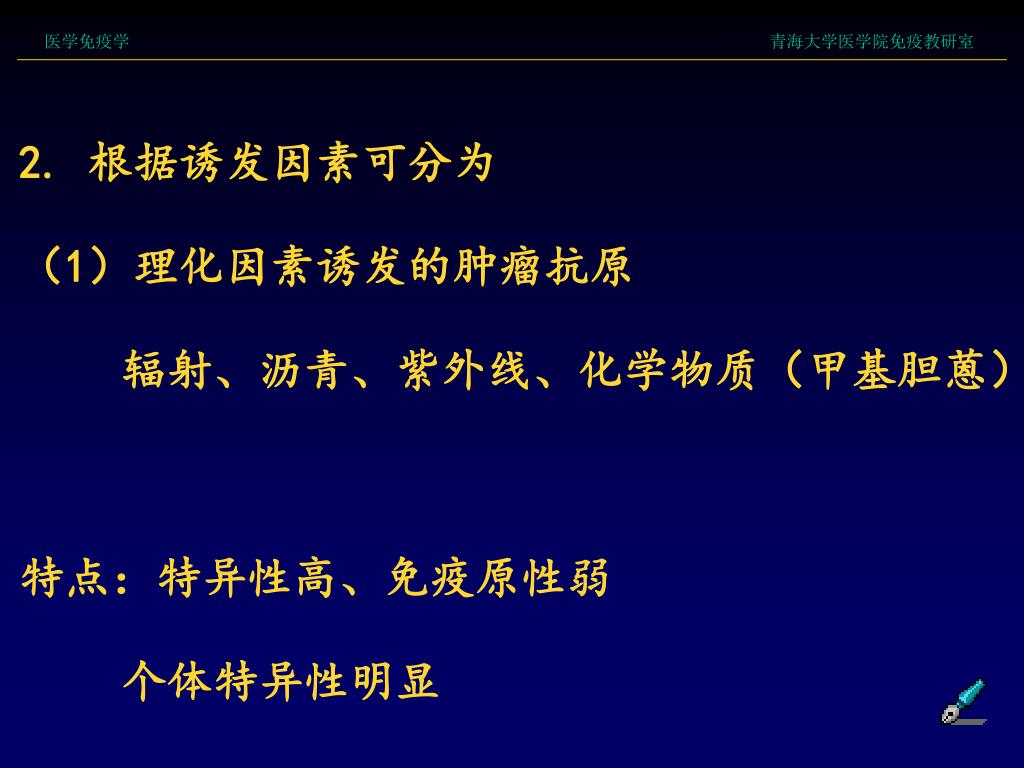 医学免疫学

青海大学医学院免疫教研室

2. 根据诱发因素可分为

（1）理化因素诱发的肿瘤抗原

辐射、沥青、紫外线、化学物质（甲基胆蒽）

特点：特异性高、免疫原性弱

个体特异性明显